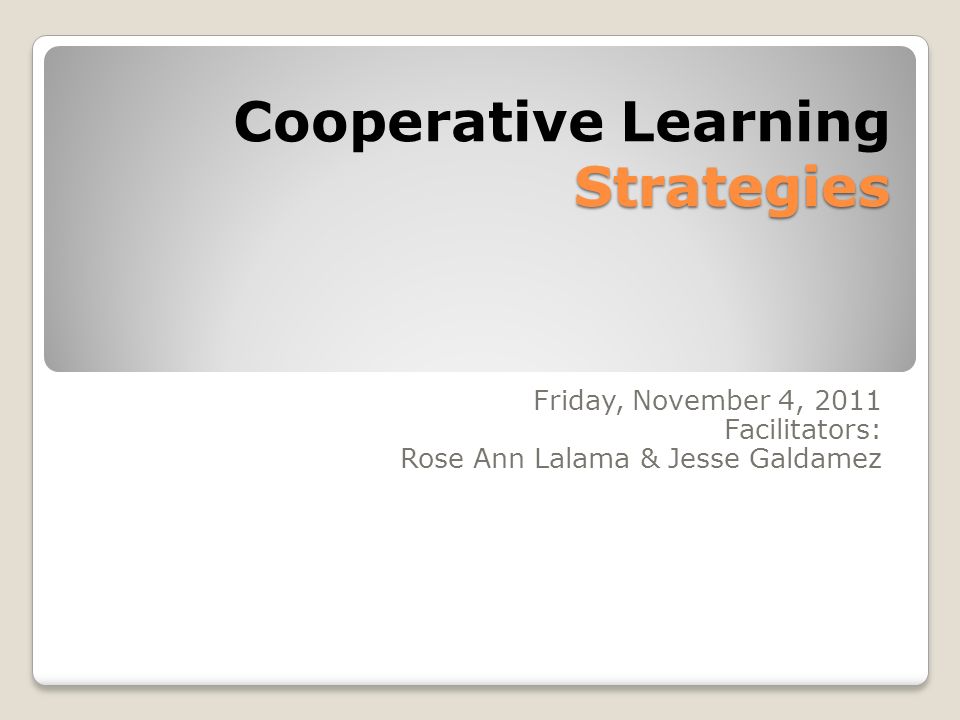 Cooperative Learning
Strategies

Friday, November 4, 2011
Facilitators:
Rose Ann Lalama & Jesse Galdamez